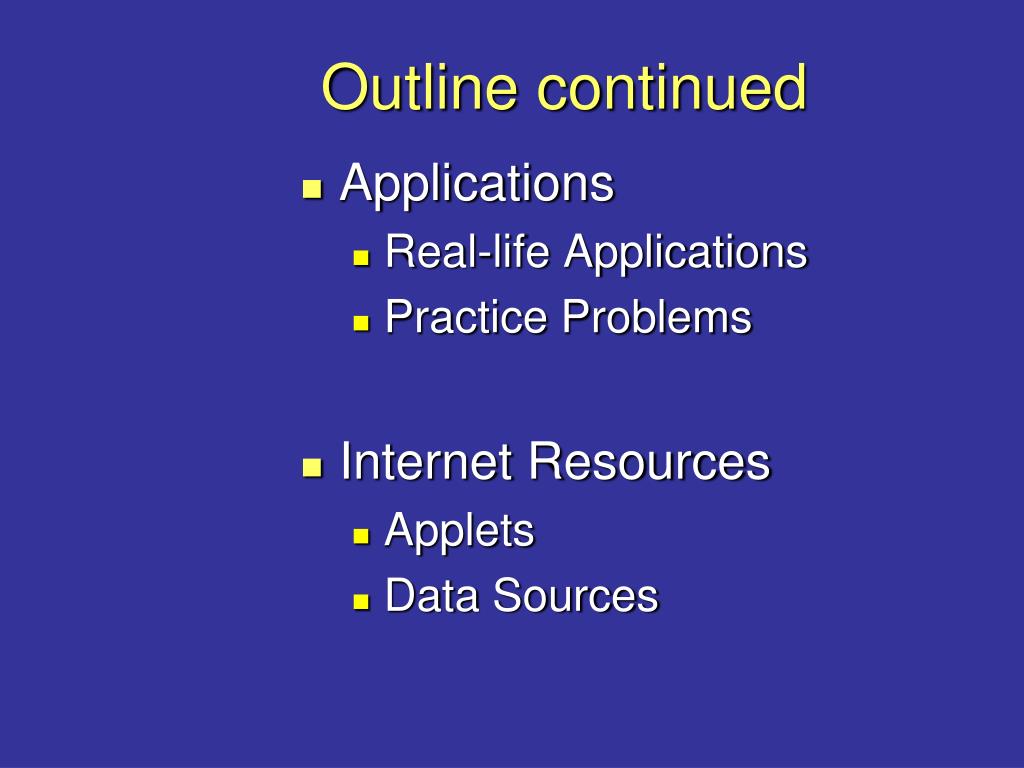 Outline continued

- Applications
  - Real-life Applications
  - Practice Problems

- Internet Resources
  - Applets
  - Data Sources